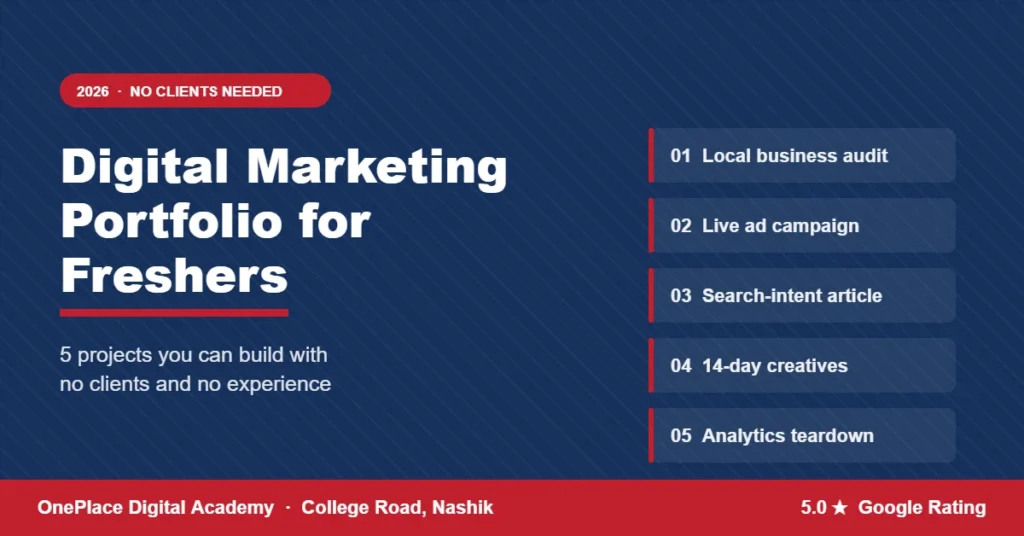 2026 · NO CLIENTS NEEDED

Digital Marketing Portfolio for Freshers

5 projects you can build with no clients and no experience

01 Local business audit

02 Live ad campaign

03 Search-intent article

04 14-day creatives

05 Analytics teardown

OnePlace Digital Academy · College Road, Nashik

5.0 ★ Google Rating